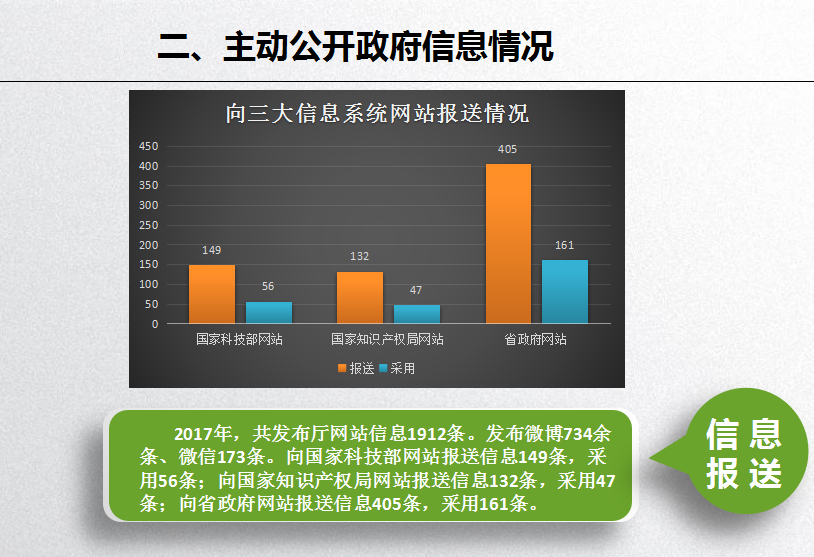 二、主动公开政府信息情况

向三大信息系统网站报送情况

450
400
350
300
250
200
150
100
50
0

149
56
132
47
405
161

国家科技部网站
国家知识产权局网站
省政府网站

报送 采用

2017年，共发布厅网站信息1912条。发布微博734余条、微信173条。向国家科技部网站报送信息149条，采用56条；向国家知识产权局网站报送信息132条，采用47条；向省政府网站报送信息405条，采用161条。

信息报送